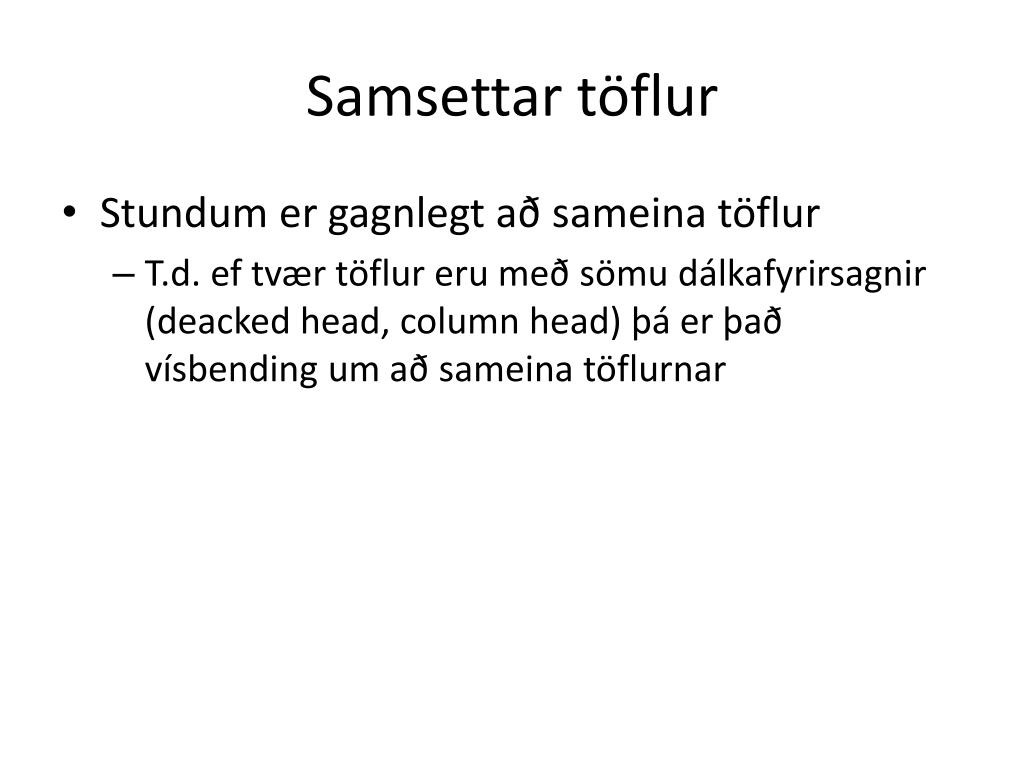 Samsettar töflur

• Stundum er gagnlegt að sameina töflur
– T.d. ef tvær töflur eru með sömu dálkafyrirsagnir (deacked head, column head) þá er það vísbending um að sameina töflurnar